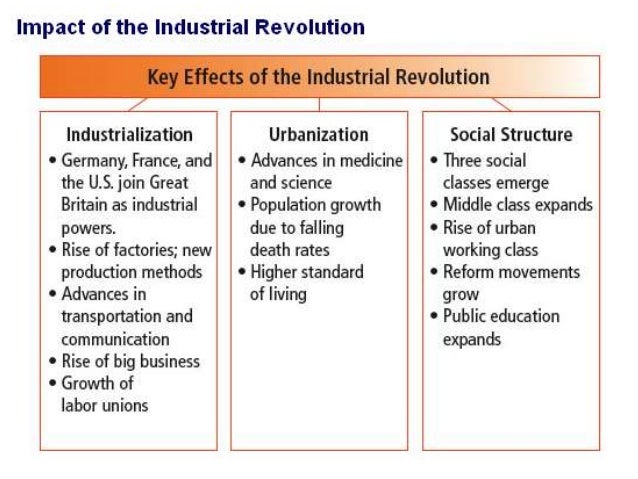 Impact of the Industrial Revolution

Key Effects of the Industrial Revolution

Industrialization
• Germany, France, and the U.S. join Great Britain as industrial powers.
• Rise of factories; new production methods
• Advances in transportation and communication
• Rise of big business
• Growth of labor unions

Urbanization
• Advances in medicine and science
• Population growth due to falling death rates
• Higher standard of living

Social Structure
• Three social classes emerge
• Middle class expands
• Rise of urban working class
• Reform movements grow
• Public education expands